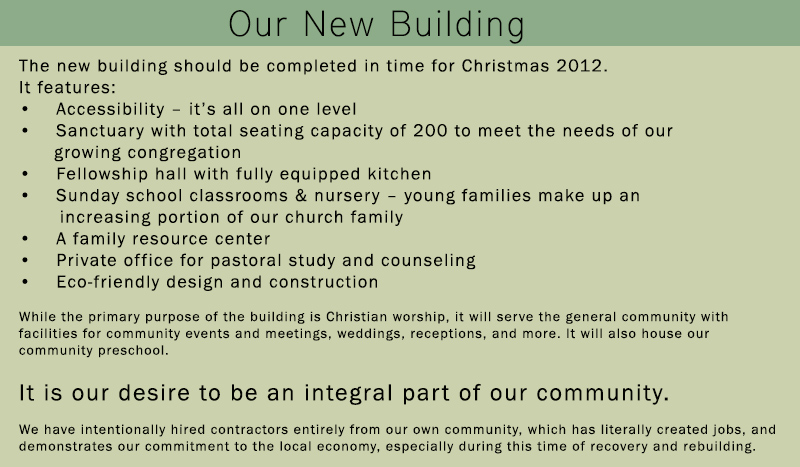 Our New Building

The new building should be completed in time for Christmas 2012.
It features:
• Accessibility – it's all on one level
• Sanctuary with total seating capacity of 200 to meet the needs of our growing congregation
• Fellowship hall with fully equipped kitchen
• Sunday school classrooms & nursery – young families make up an increasing portion of our church family
• A family resource center
• Private office for pastoral study and counseling
• Eco-friendly design and construction

While the primary purpose of the building is Christian worship, it will serve the general community with facilities for community events and meetings, weddings, receptions, and more. It will also house our community preschool.

It is our desire to be an integral part of our community.

We have intentionally hired contractors entirely from our own community, which has literally created jobs, and demonstrates our commitment to the local economy, especially during this time of recovery and rebuilding.